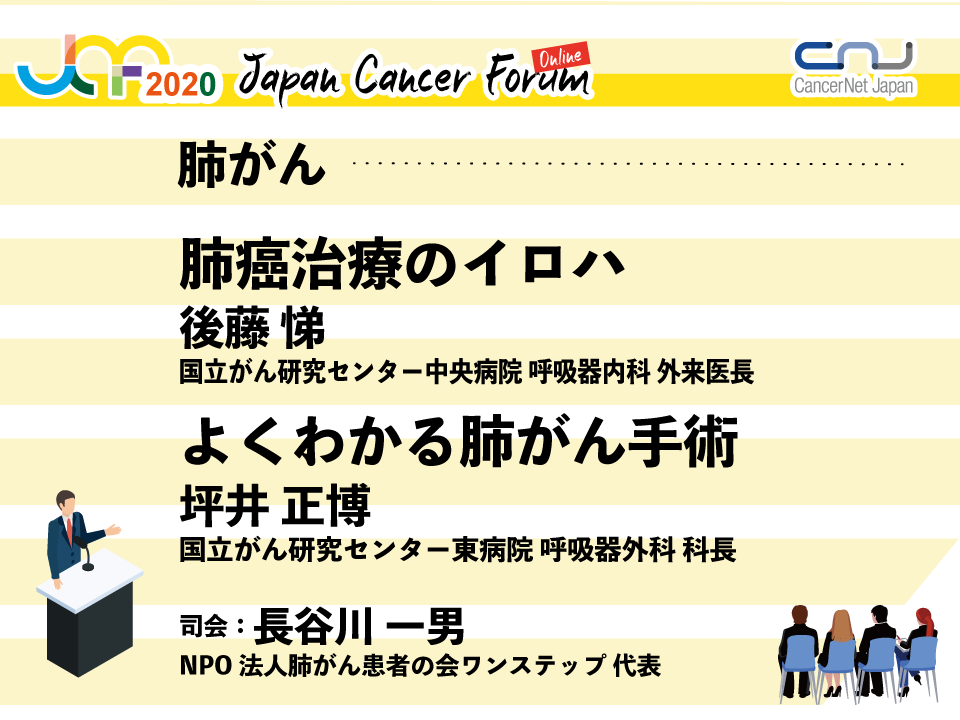 JCF 2020 Japan Cancer Forum Online

CNJ CancerNet Japan

肺がん

肺癌治療のイロハ
後藤 悌
国立がん研究センター中央病院 呼吸器内科 外来医長

よくわかる肺がん手術
坪井 正博
国立がん研究センター東病院 呼吸器外科 科長

司会：長谷川 一男
NPO 法人肺がん患者の会ワンステップ 代表